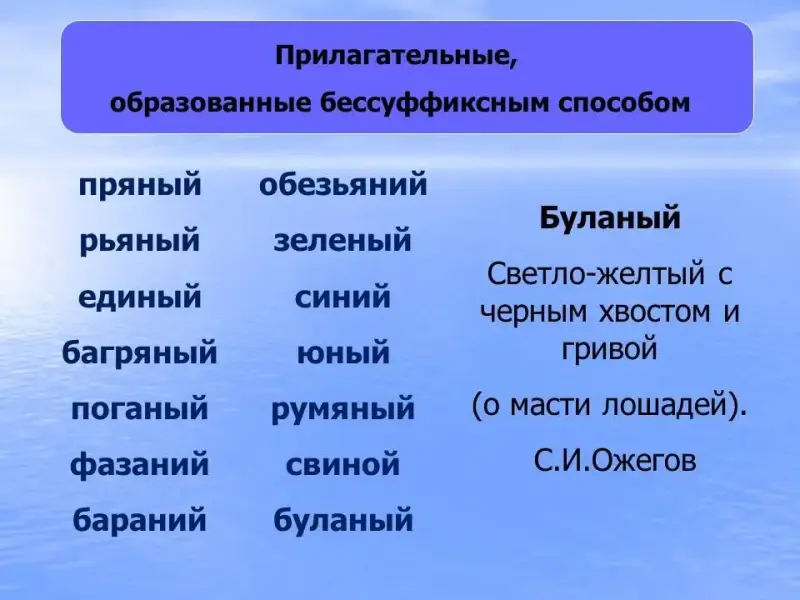 Прилагательные,
образованные бессуффиксным способом

пряный
рьяный
единый
багряный
поганый
фазаний
бараний

обезьяний
зеленый
синий
юный
румяный
свиной
буланый

Буланый

Светло-желтый с черным хвостом и гривой

(о масти лошадей).

С.И.Ожегов